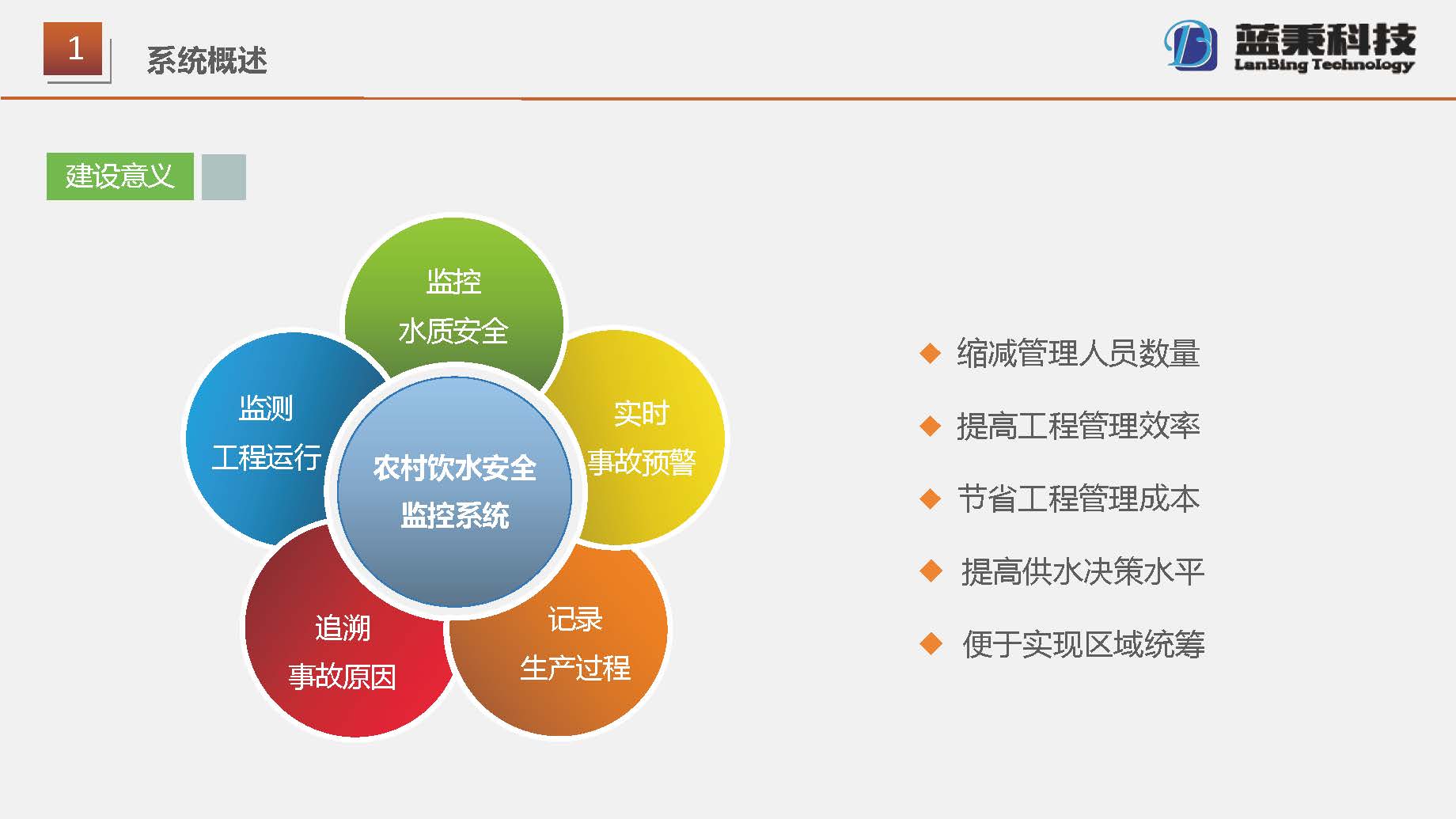 1 系统概述

蓝秉科技
LanBing Technology

建设意义

监控
水质安全

监测
工程运行

实时
事故预警

农村饮水安全
监控系统

追溯
事故原因

记录
生产过程

◆ 缩减管理人员数量

◆ 提高工程管理效率

◆ 节省工程管理成本

◆ 提高供水决策水平

◆ 便于实现区域统筹